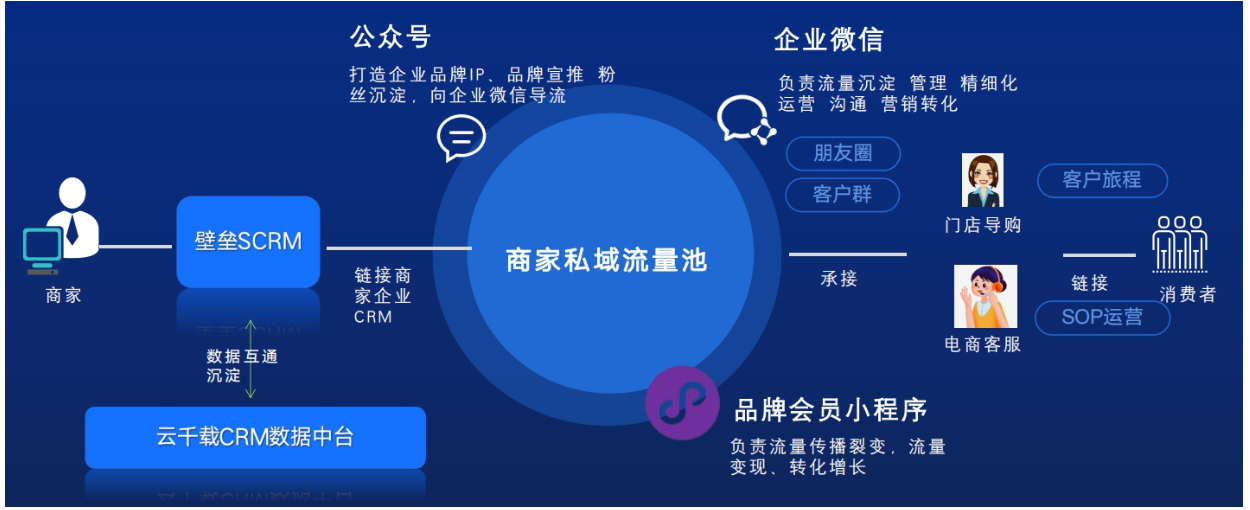 公众号

打造企业品牌IP、品牌宣推 粉丝沉淀，向企业微信导流

企业微信

负责流量沉淀 管理 精细化运营 沟通 营销转化

朋友圈

客户群

客户旅程

门店导购

商家

壁垒SCRM

链接商家企业CRM

商家私域流量池

承接

链接

消费者

SOP运营

电商客服

数据互通沉淀

云千载CRM数据中台

品牌会员小程序

负责流量传播裂变，流量变现、转化增长